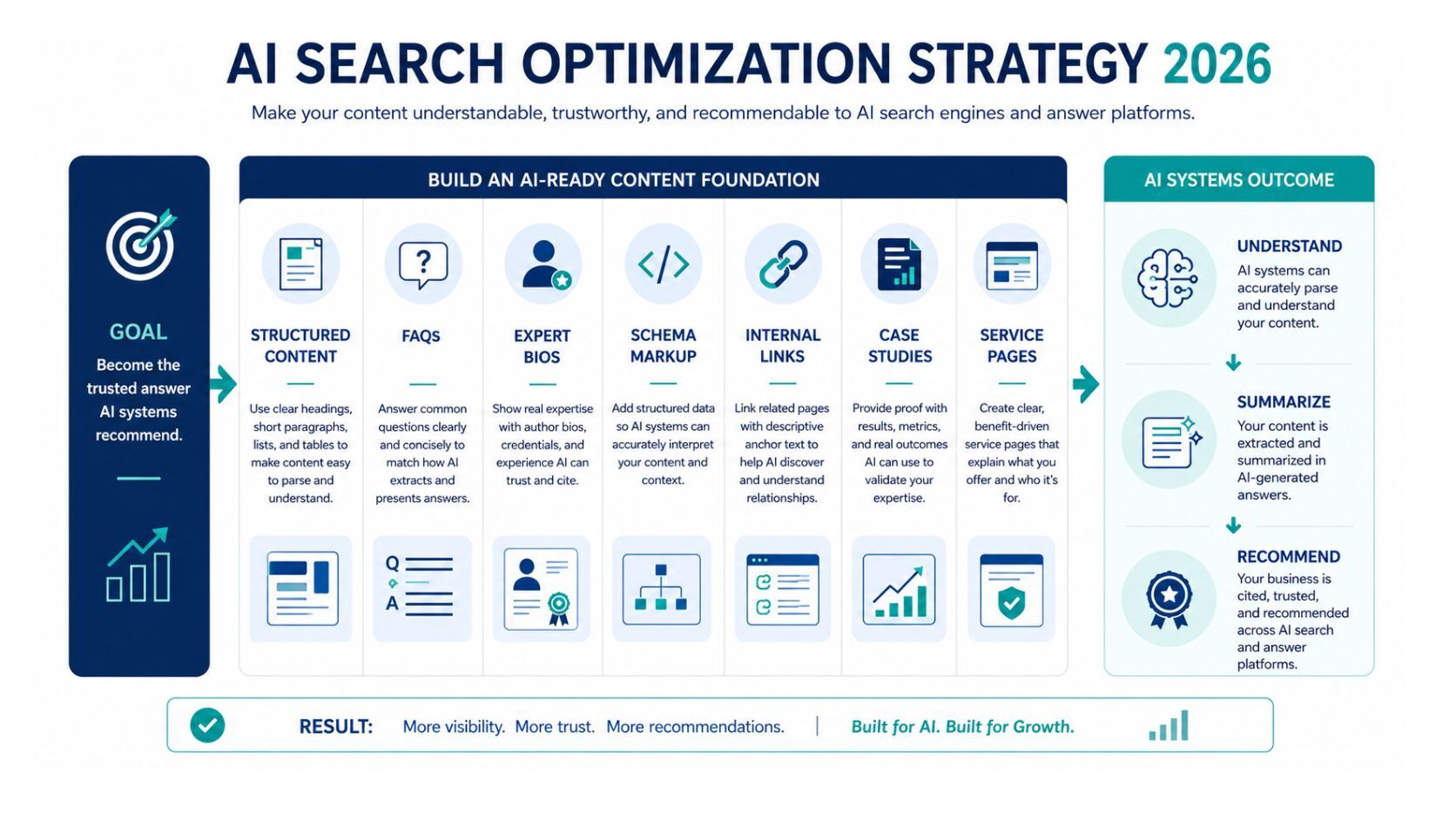 AI SEARCH OPTIMIZATION STRATEGY 2026

Make your content understandable, trustworthy, and recommendable to AI search engines and answer platforms.

GOAL

Become the trusted answer AI systems recommend.

BUILD AN AI-READY CONTENT FOUNDATION

STRUCTURED CONTENT

Use clear headings, short paragraphs, lists, and tables to make content easy to parse and understand.

FAQS

Answer common questions clearly and concisely to match how AI extracts and presents answers.

Q
A

EXPERT BIOS

Show real expertise with author bios, credentials, and experience AI can trust and cite.

SCHEMA MARKUP

Add structured data so AI systems can accurately interpret your content and context.

INTERNAL LINKS

Link related pages with descriptive anchor text to help AI discover and understand relationships.

CASE STUDIES

Provide proof with results, metrics, and real outcomes AI can use to validate your expertise.

SERVICE PAGES

Create clear, benefit-driven service pages that explain what you offer and who it's for.

AI SYSTEMS OUTCOME

UNDERSTAND

AI systems can accurately parse and understand your content.

SUMMARIZE

Your content is extracted and summarized in AI-generated answers.

RECOMMEND

Your business is cited, trusted, and recommended across AI search and answer platforms.

RESULT: More visibility. More trust. More recommendations. | Built for AI. Built for Growth.